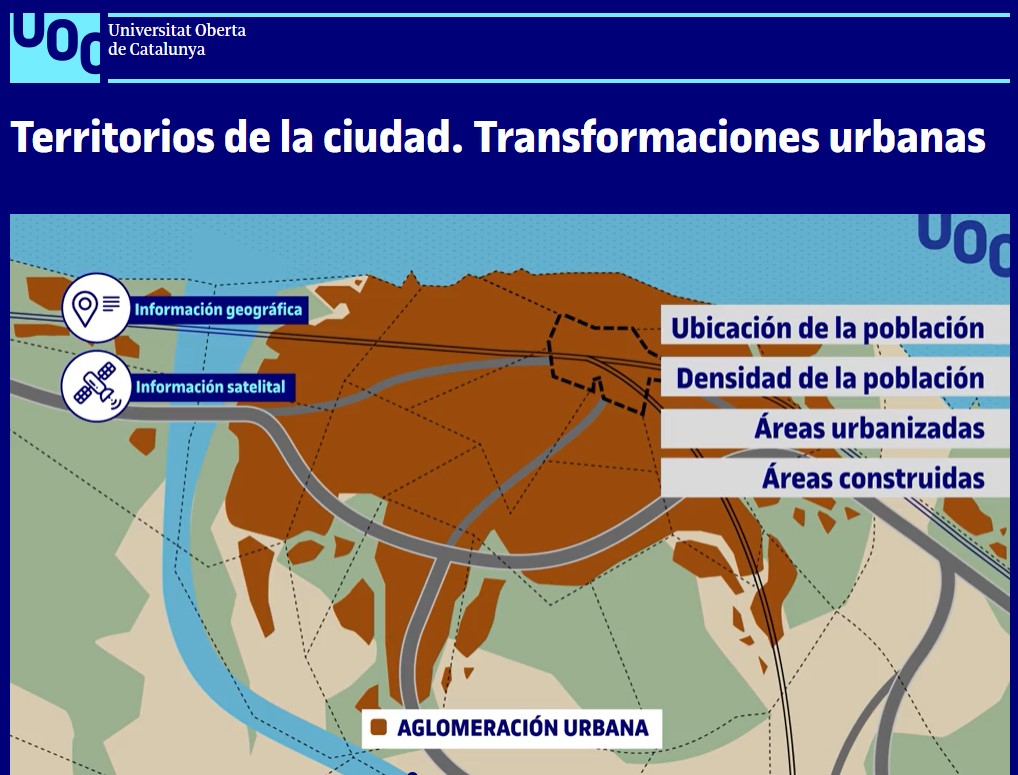 UOC Universitat Oberta de Catalunya

Territorios de la ciudad. Transformaciones urbanas

UOC

Información geográfica

Información satelital

Ubicación de la población

Densidad de la población

Áreas urbanizadas

Áreas construidas

AGLOMERACIÓN URBANA